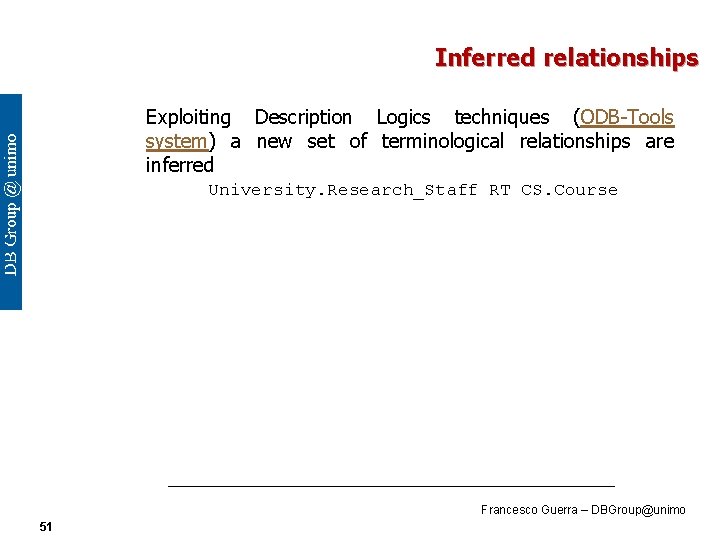 DB Group @ unimo

Inferred relationships

Exploiting Description Logics techniques (ODB-Tools system) a new set of terminological relationships are inferred

University.Research_Staff RT CS.Course

Francesco Guerra – DBGroup@unimo

51